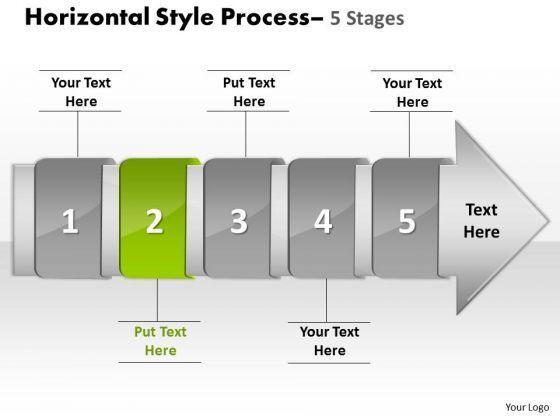 Horizontal Style Process– 5 Stages

Your Text Here

Put Text Here

Your Text Here

1

2

3

4

5

Text Here

Put Text Here

Your Text Here

Your Logo